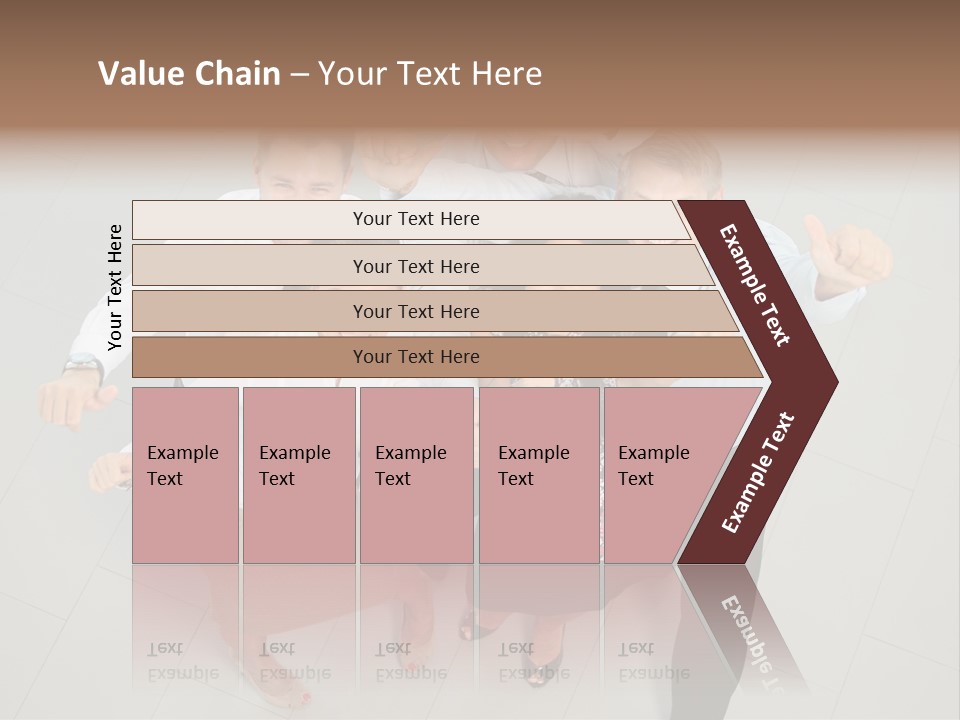 Value Chain – Your Text Here

Your Text Here

Your Text Here

Your Text Here

Your Text Here

Your Text Here

Example Text

Example Text

Example Text

Example Text

Example Text

Example Text

Example Text